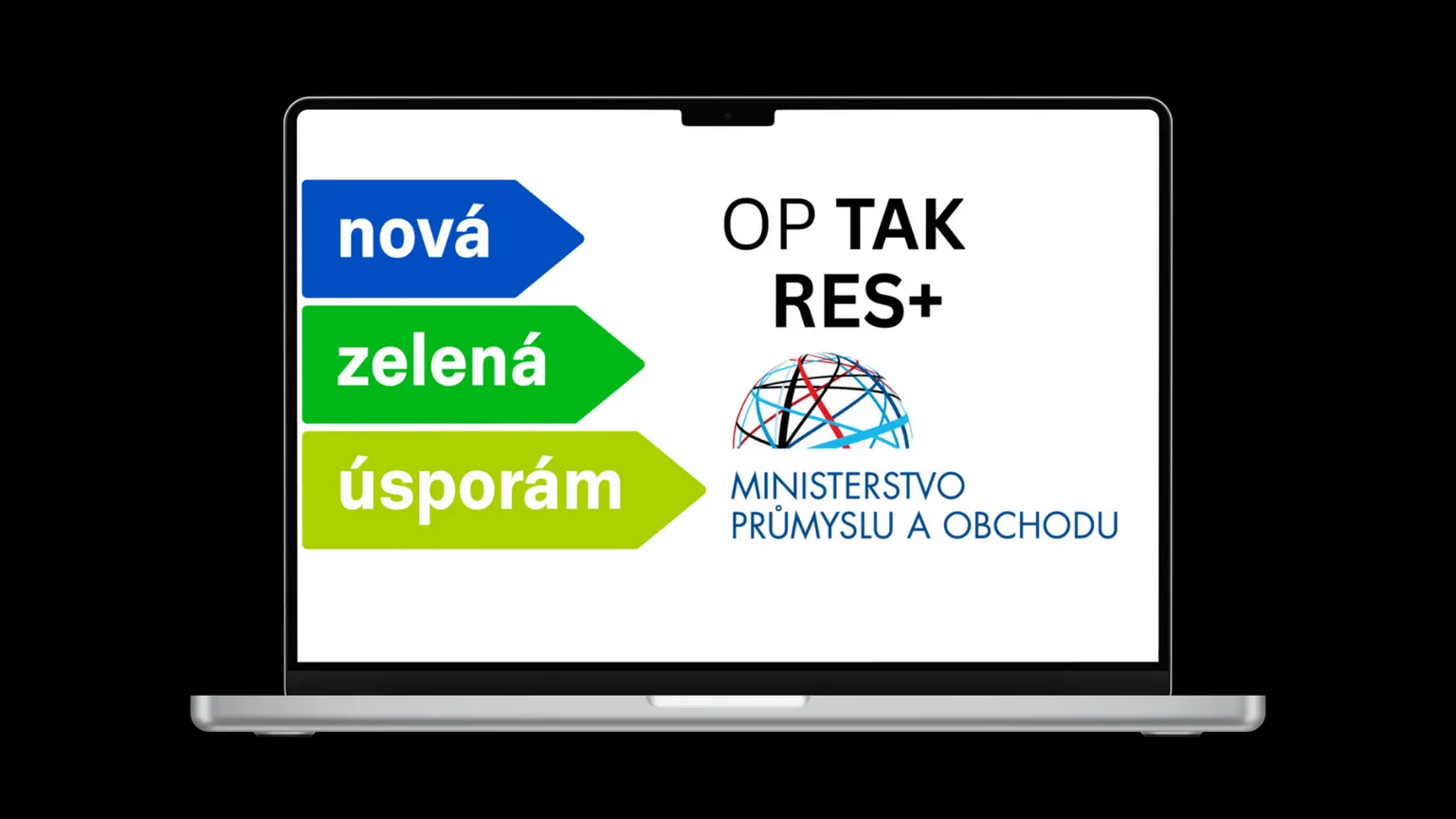 nová
zelená
úsporám

OP TAK
RES+

MINISTERSTVO
PRŮMYSLU A OBCHODU